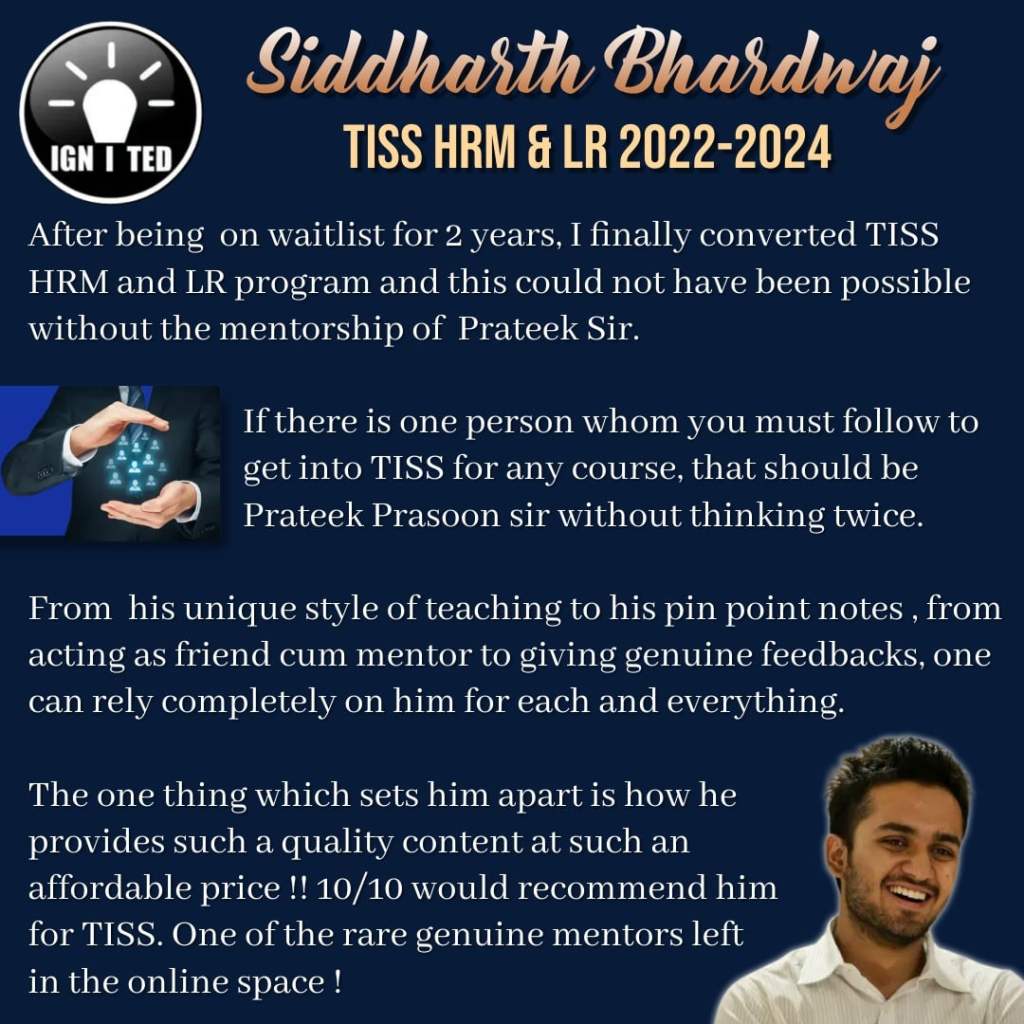 IGN I TED

Siddharth Bhardwaj
TISS HRM & LR 2022-2024

After being on waitlist for 2 years, I finally converted TISS HRM and LR program and this could not have been possible without the mentorship of Prateek Sir.

If there is one person whom you must follow to get into TISS for any course, that should be Prateek Prasoon sir without thinking twice.

From his unique style of teaching to his pin point notes , from acting as friend cum mentor to giving genuine feedbacks, one can rely completely on him for each and everything.

The one thing which sets him apart is how he provides such a quality content at such an affordable price !! 10/10 would recommend him for TISS. One of the rare genuine mentors left in the online space !